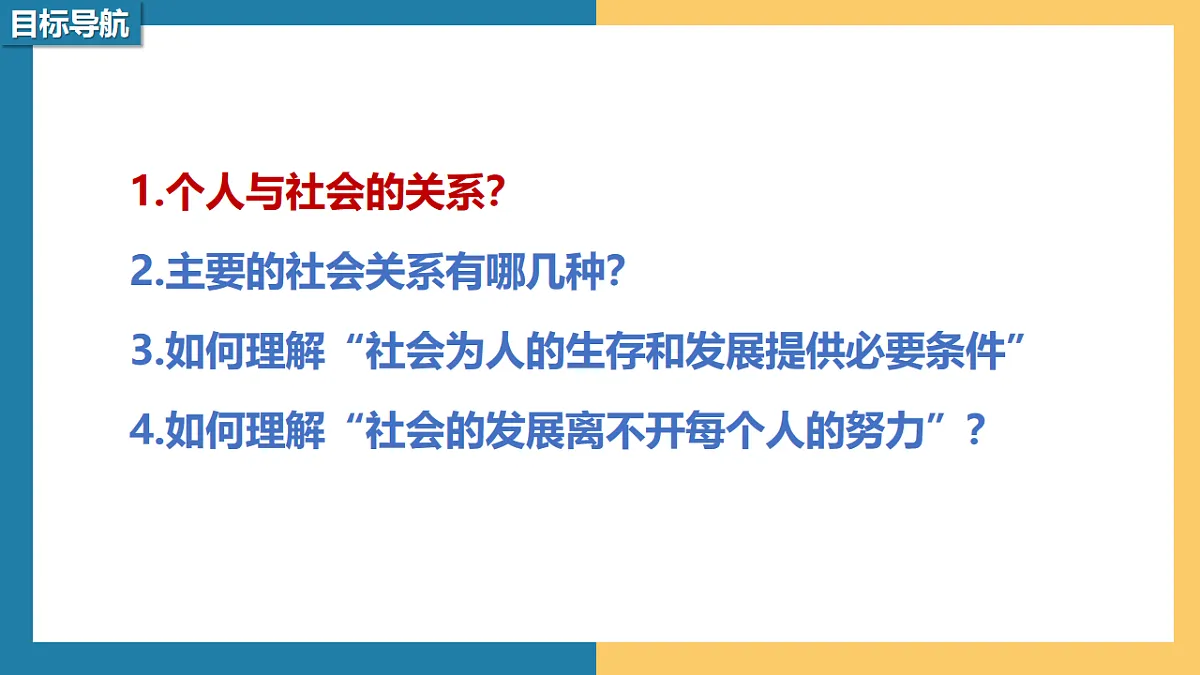 目标导航

1.个人与社会的关系?

2.主要的社会关系有哪几种?

3.如何理解“社会为人的生存和发展提供必要条件”

4.如何理解“社会的发展离不开每个人的努力”?